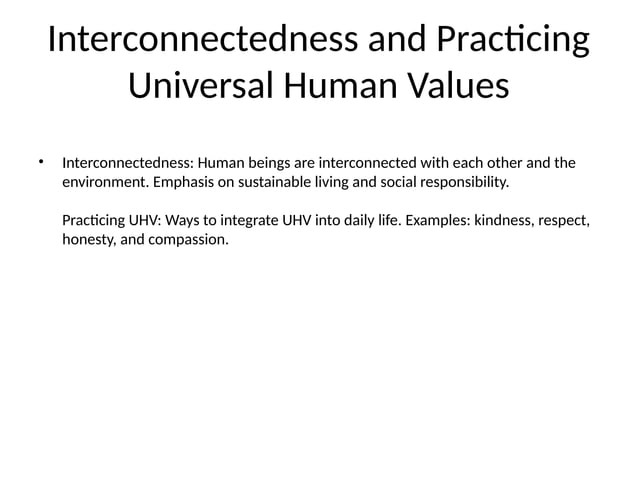 Interconnectedness and Practicing Universal Human Values

• Interconnectedness: Human beings are interconnected with each other and the environment. Emphasis on sustainable living and social responsibility.

Practicing UHV: Ways to integrate UHV into daily life. Examples: kindness, respect, honesty, and compassion.